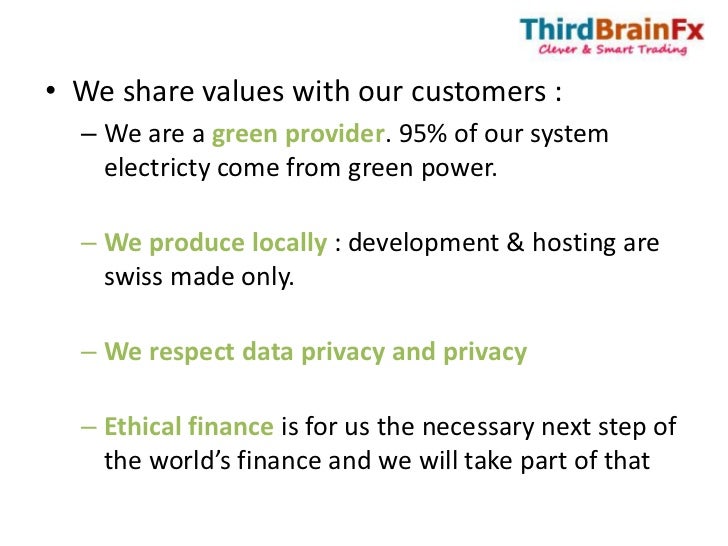 ThirdBrainFx
Clever & Smart Trading

• We share values with our customers :
– We are a green provider. 95% of our system electricty come from green power.

– We produce locally : development & hosting are swiss made only.

– We respect data privacy and privacy

– Ethical finance is for us the necessary next step of the world's finance and we will take part of that